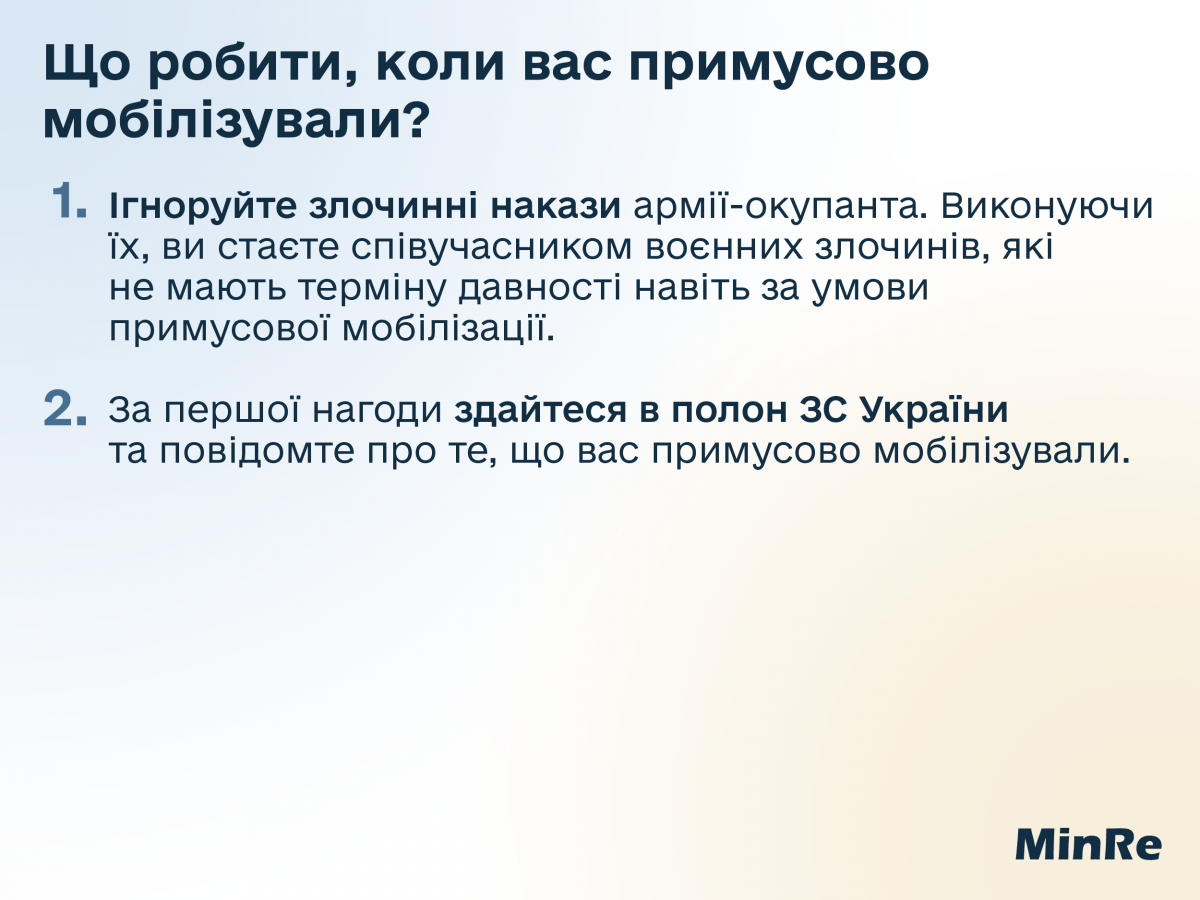 Що робити, коли вас примусово мобілізували?

1. Ігноруйте злочинні накази армії-окупанта. Виконуючи їх, ви стаєте співучасником воєнних злочинів, які не мають терміну давності навіть за умови примусової мобілізації.

2. За першої нагоди здайтеся в полон ЗС України та повідомте про те, що вас примусово мобілізували.

MinRe